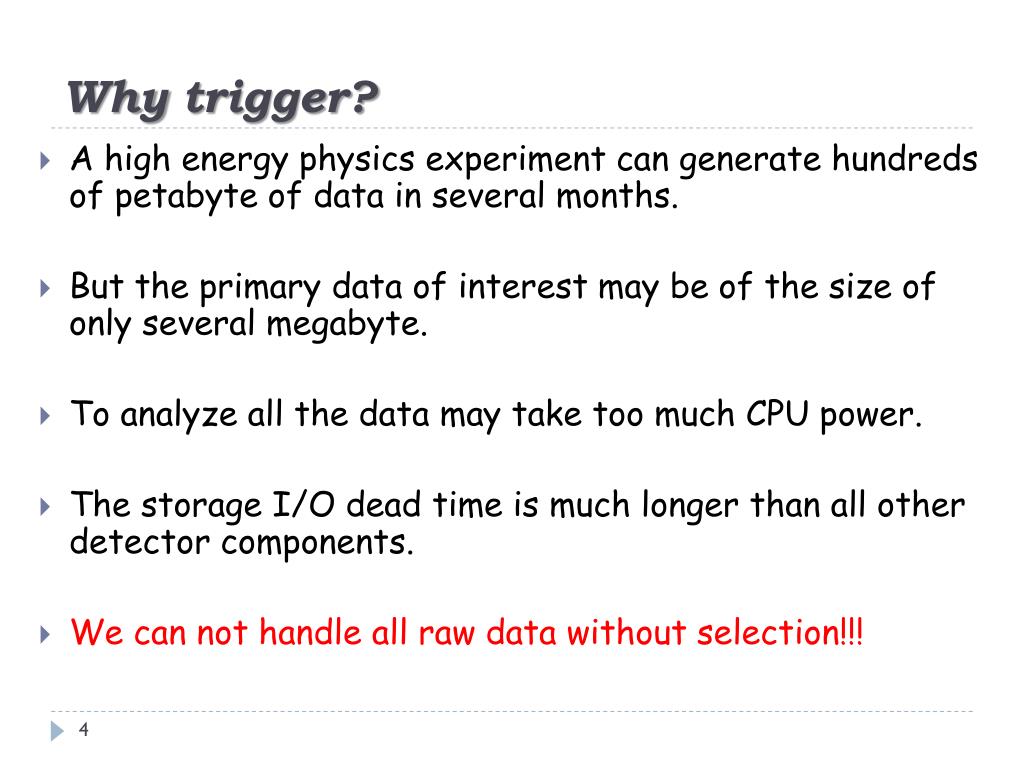 Why trigger?

A high energy physics experiment can generate hundreds of petabyte of data in several months.

But the primary data of interest may be of the size of only several megabyte.

To analyze all the data may take too much CPU power.

The storage I/O dead time is much longer than all other detector components.

We can not handle all raw data without selection!!!

4